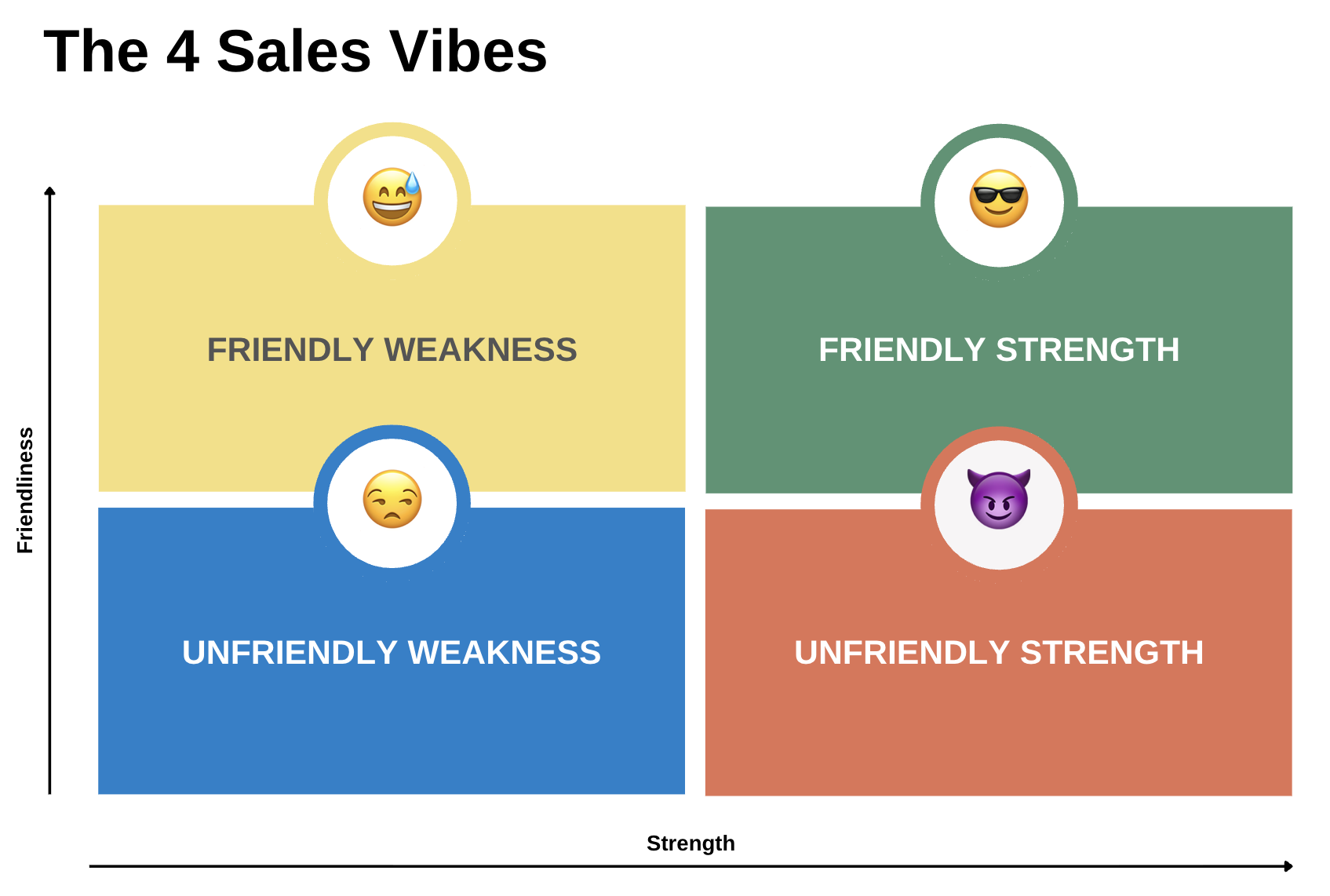 The 4 Sales Vibes

Friendliness

FRIENDLY WEAKNESS

FRIENDLY STRENGTH

UNFRIENDLY WEAKNESS

UNFRIENDLY STRENGTH

Strength